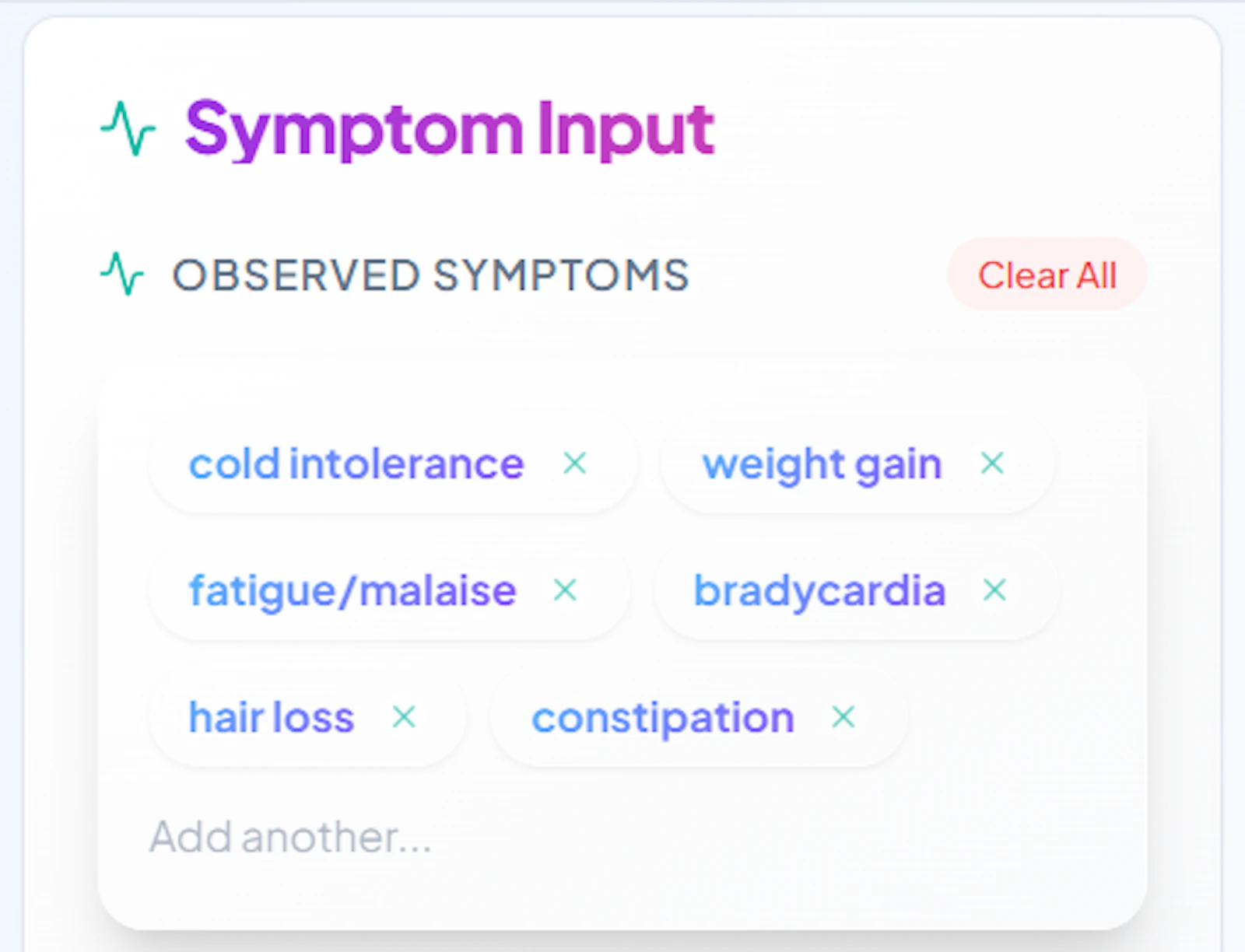 Symptom Input

OBSERVED SYMPTOMS

Clear All

cold intolerance ×

weight gain ×

fatigue/malaise ×

bradycardia ×

hair loss ×

constipation ×

Add another...